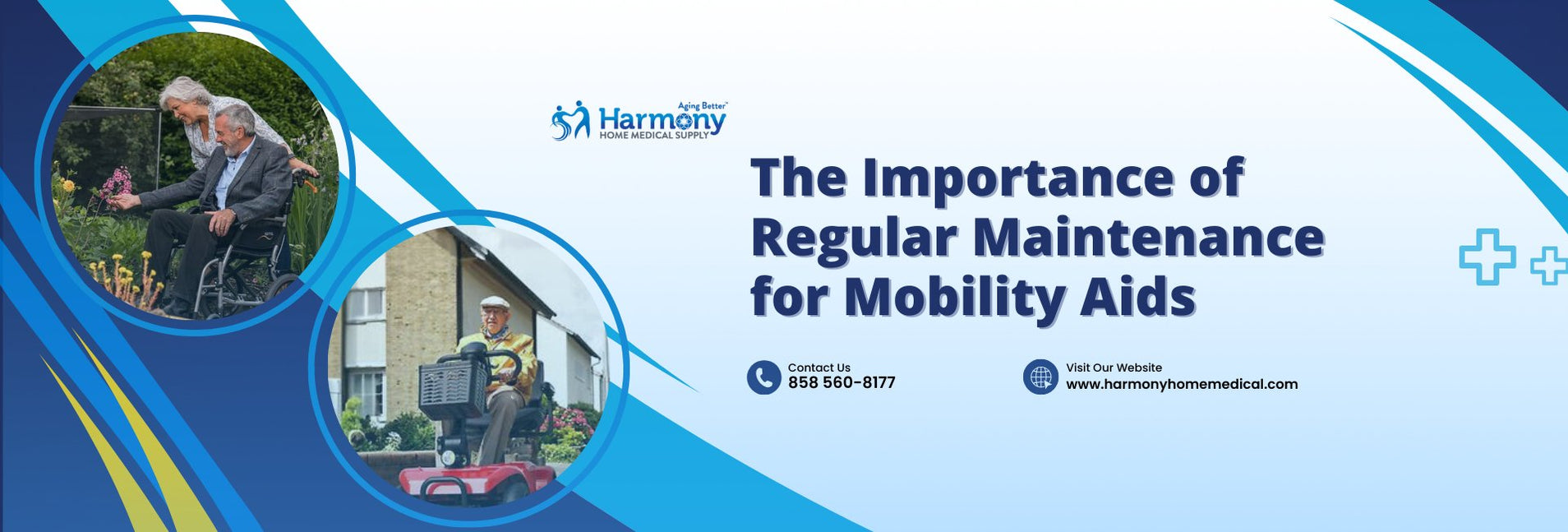 Aging Better™
Harmony
HOME MEDICAL SUPPLY

The Importance of Regular Maintenance for Mobility Aids

Contact Us
858 560-8177

Visit Our Website
www.harmonyhomemedical.com